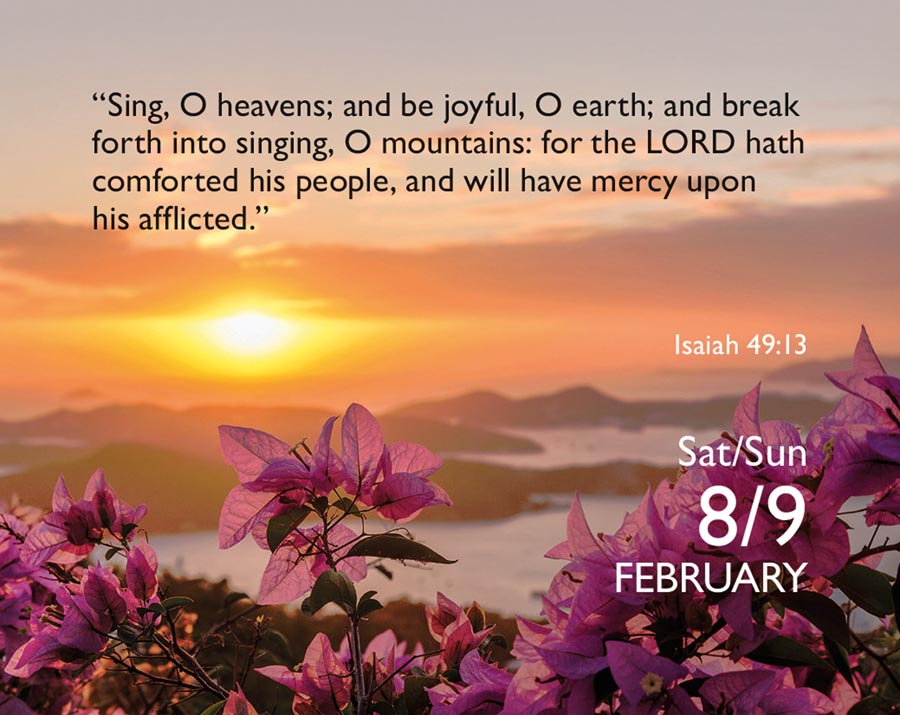 "Sing, O heavens; and be joyful, O earth; and break forth into singing, O mountains: for the LORD hath comforted his people, and will have mercy upon his afflicted."

Isaiah 49:13

Sat/Sun
8/9
FEBRUARY